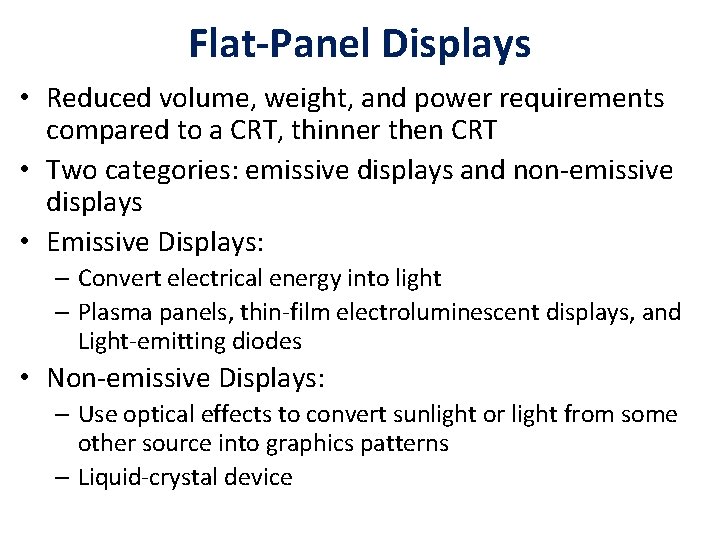 Flat-Panel Displays

• Reduced volume, weight, and power requirements compared to a CRT, thinner then CRT
• Two categories: emissive displays and non-emissive displays
• Emissive Displays:
– Convert electrical energy into light
– Plasma panels, thin-film electroluminescent displays, and Light-emitting diodes
• Non-emissive Displays:
– Use optical effects to convert sunlight or light from some other source into graphics patterns
– Liquid-crystal device